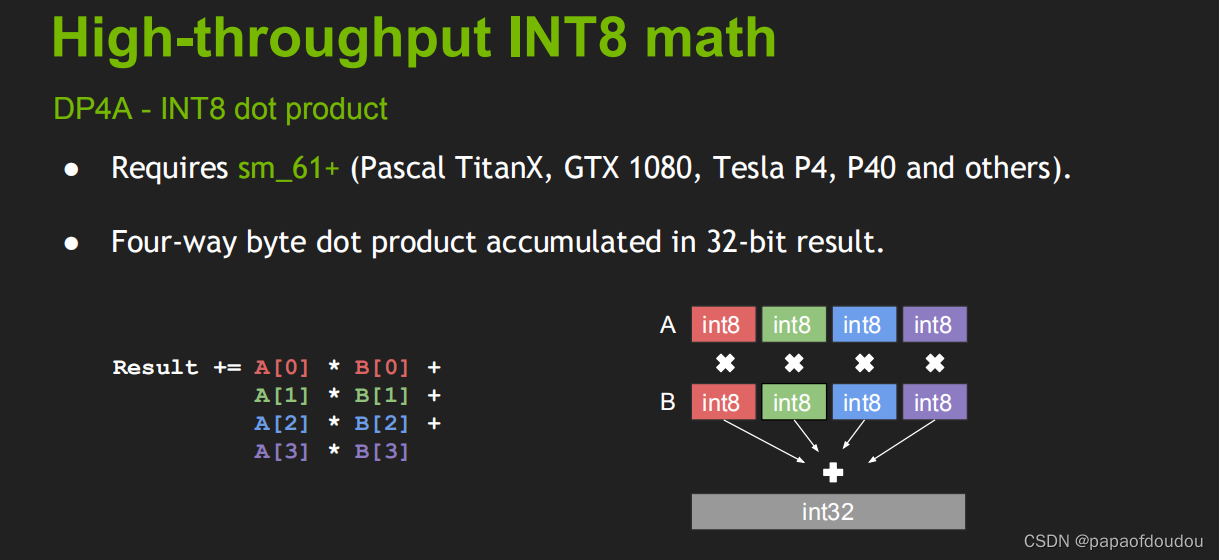 High-throughput INT8 math

DP4A - INT8 dot product

● Requires sm_61+ (Pascal TitanX, GTX 1080, Tesla P4, P40 and others).

● Four-way byte dot product accumulated in 32-bit result.

Result += A[0] * B[0] +
A[1] * B[1] +
A[2] * B[2] +
A[3] * B[3]

A int8 int8 int8 int8

✖ ✖ ✖ ✖

B int8 int8 int8 int8

✚

int32

CSDN @papaofdoudou